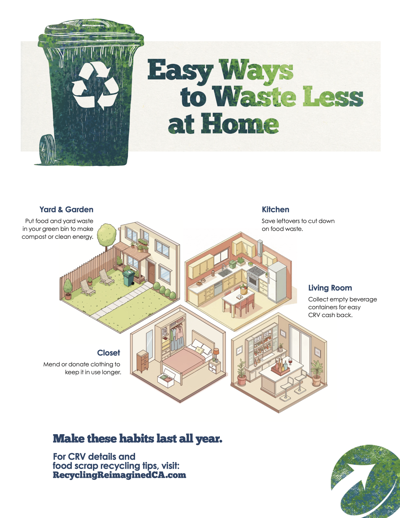 Easy Ways to Waste Less at Home

Yard & Garden
Put food and yard waste in your green bin to make compost or clean energy.

Kitchen
Save leftovers to cut down on food waste.

Living Room
Collect empty beverage containers for easy CRV cash back.

Closet
Mend or donate clothing to keep it in use longer.

Make these habits last all year.

For CRV details and food scrap recycling tips, visit:
RecyclingReimaginedCA.com